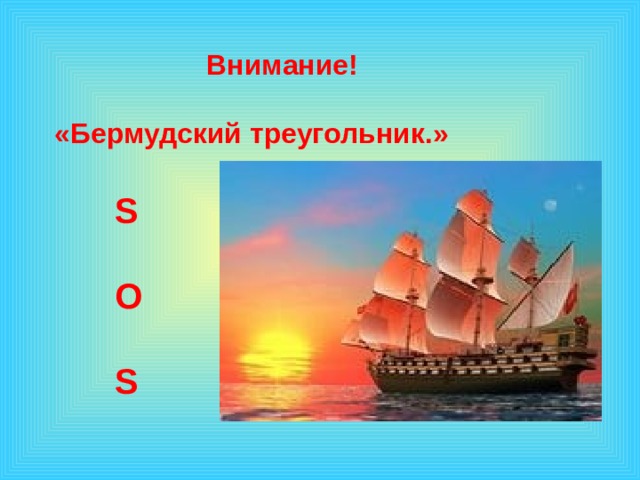 Внимание!

«Бермудский треугольник.»

S

O

S